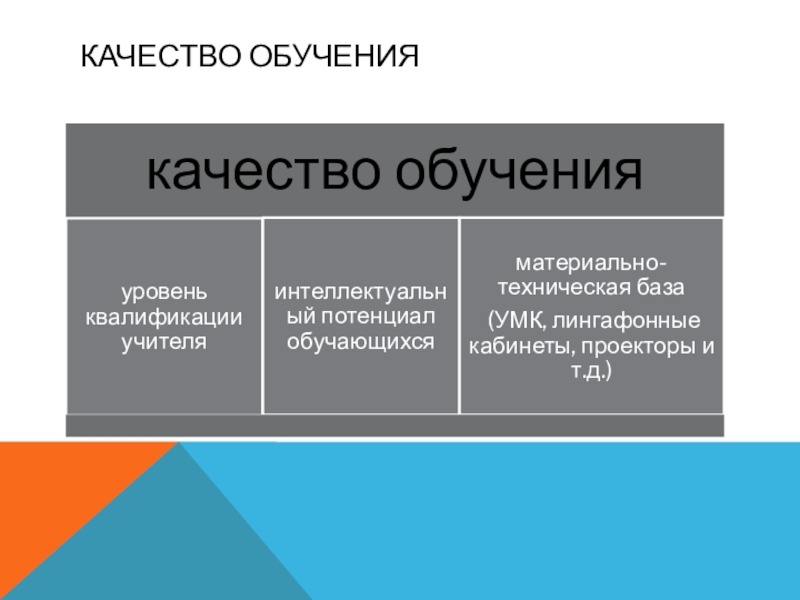 КАЧЕСТВО ОБУЧЕНИЯ

качество обучения

уровень квалификации учителя

интеллектуальный потенциал обучающихся

материально-техническая база
(УМК, лингафонные кабинеты, проекторы и т.д.)